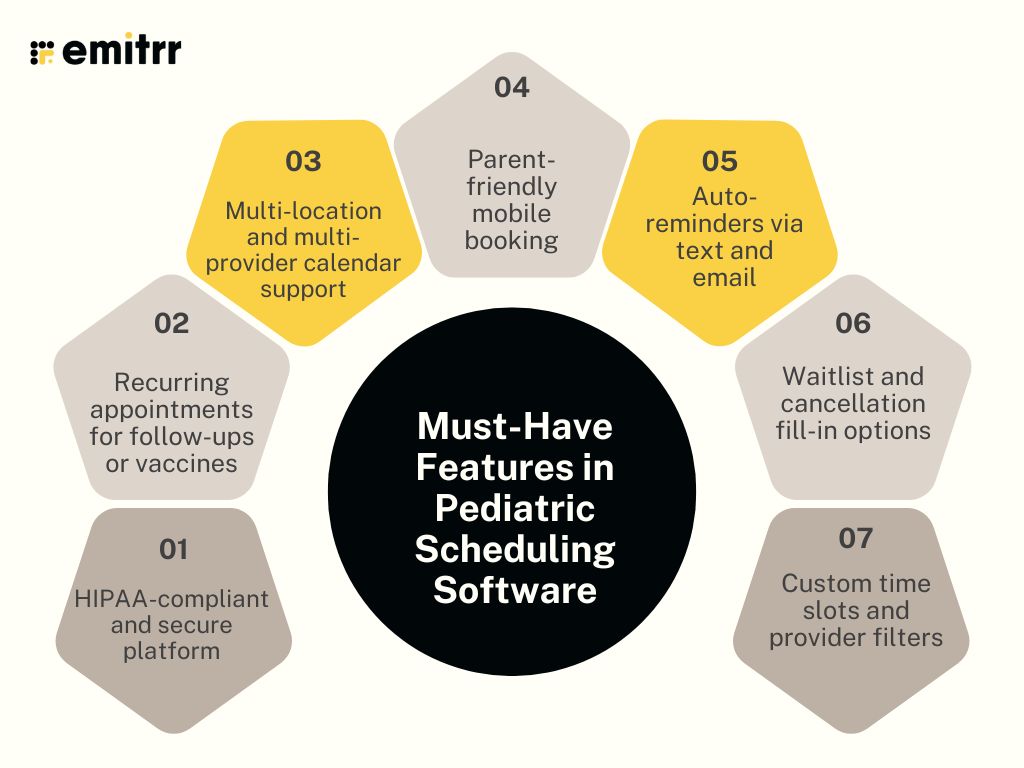 emitrr

Must-Have Features in Pediatric Scheduling Software

01
HIPAA-compliant and secure platform

02
Recurring appointments for follow-ups or vaccines

03
Multi-location and multi-provider calendar support

04
Parent-friendly mobile booking

05
Auto-reminders via text and email

06
Waitlist and cancellation fill-in options

07
Custom time slots and provider filters